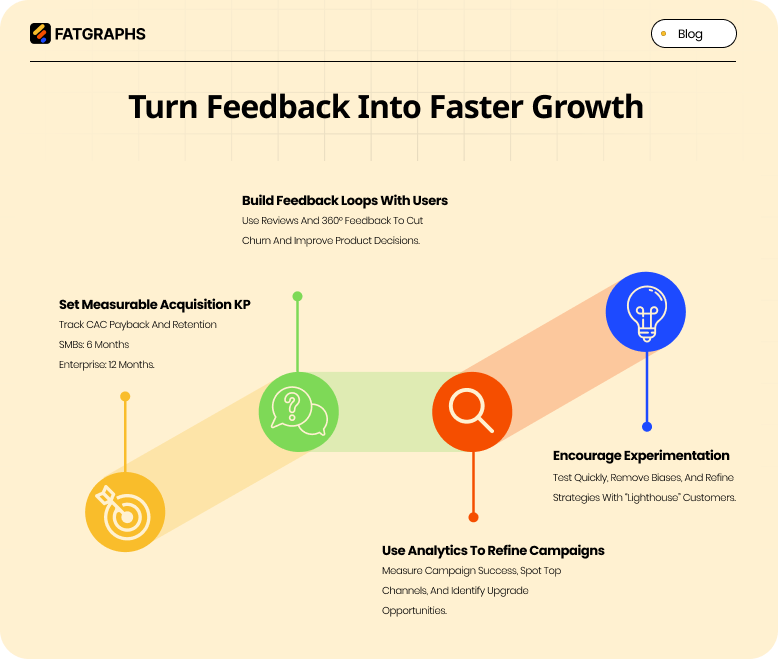 FATGRAPHS

Blog

Turn Feedback Into Faster Growth

Build Feedback Loops With Users
Use Reviews And 360° Feedback To Cut Churn And Improve Product Decisions.

Set Measurable Acquisition KP
Track CAC Payback And Retention
SMBs: 6 Months
Enterprise: 12 Months.

Encourage Experimentation
Test Quickly, Remove Biases, And Refine Strategies With "Lighthouse" Customers.

Use Analytics To Refine Campaigns
Measure Campaign Success, Spot Top Channels, And Identify Upgrade Opportunities.